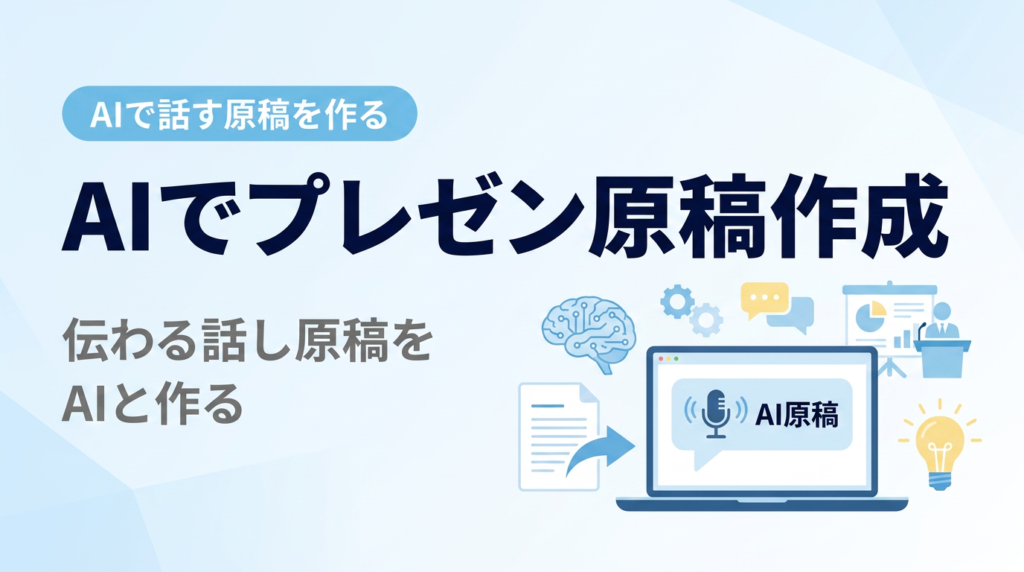 AIで話す原稿を作る

AIでプレゼン原稿作成

伝わる話し原稿を
AIと作る

AI原稿